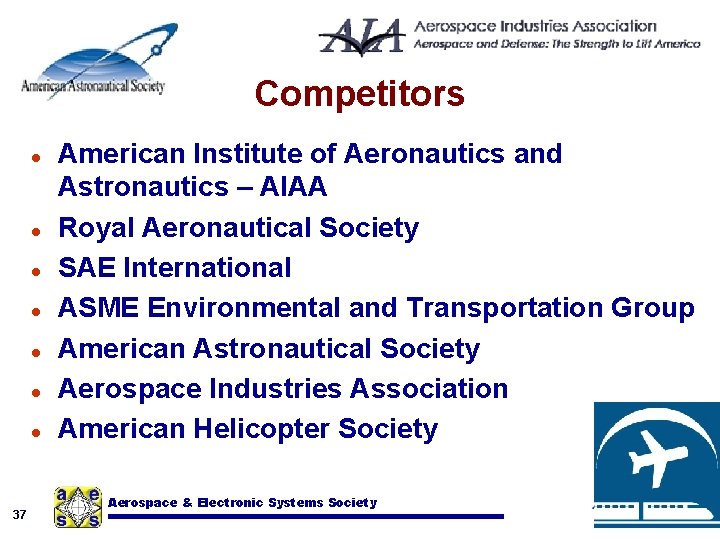 American Astronautical Society

AIA Aerospace Industries Association
Aerospace and Defense: The Strength to Lift America

Competitors

- American Institute of Aeronautics and Astronautics – AIAA
- Royal Aeronautical Society
- SAE International
- ASME Environmental and Transportation Group
- American Astronautical Society
- Aerospace Industries Association
- American Helicopter Society

37

a e s s

Aerospace & Electronic Systems Society